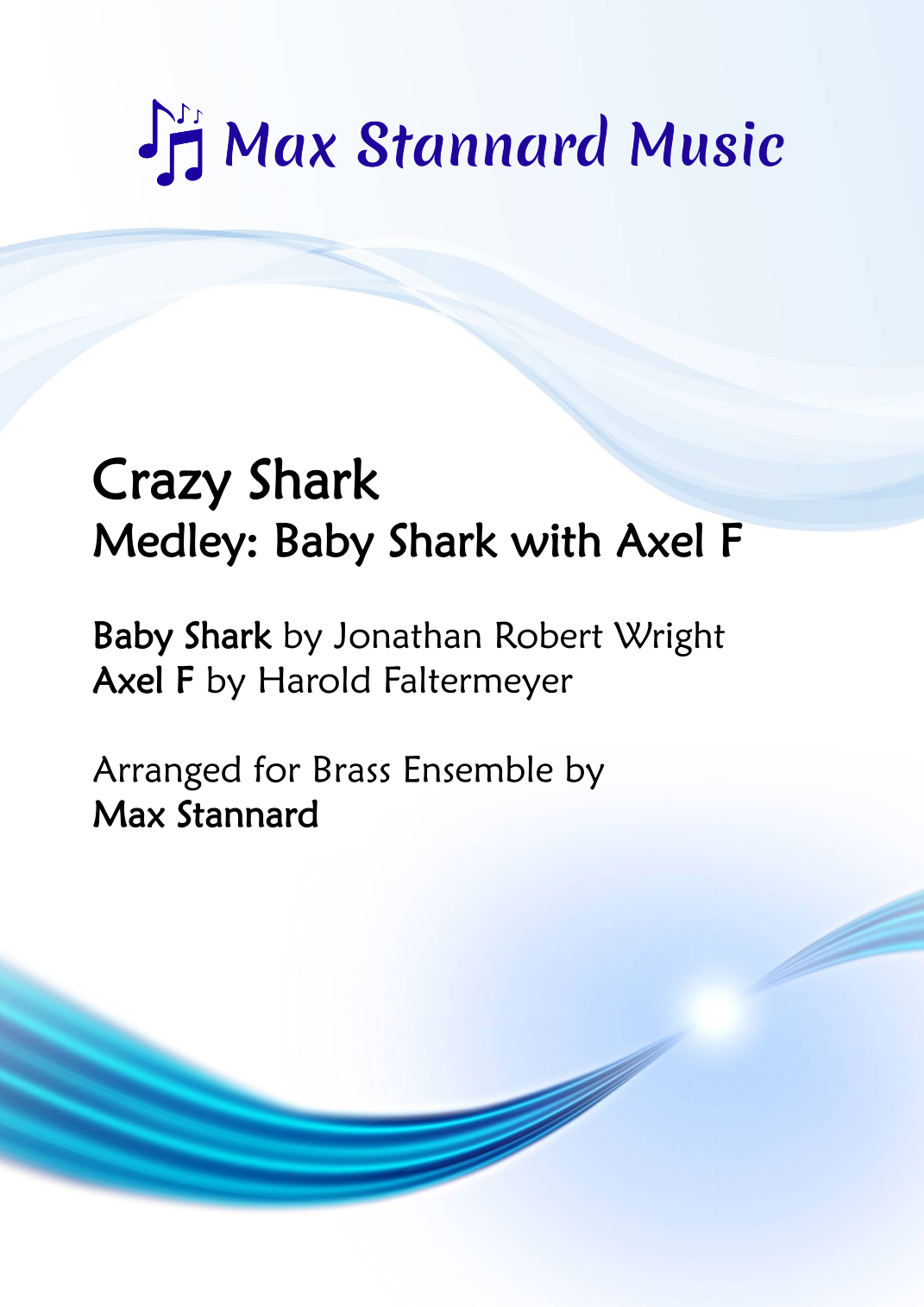 Max Stannard Music

Crazy Shark
Medley: Baby Shark with Axel F

Baby Shark by Jonathan Robert Wright
Axel F by Harold Faltermeyer

Arranged for Brass Ensemble by
Max Stannard